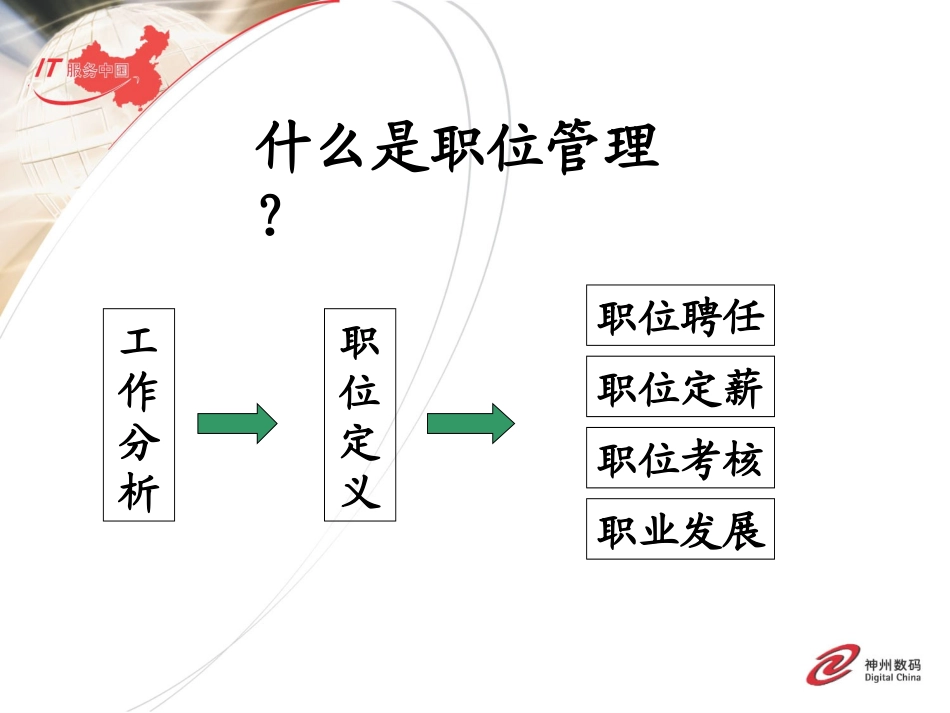 IT 服务中国

什么是职位管理？

工作分析

职位定义

职位聘任

职位定薪

职位考核

职业发展

神州数码
Digital China